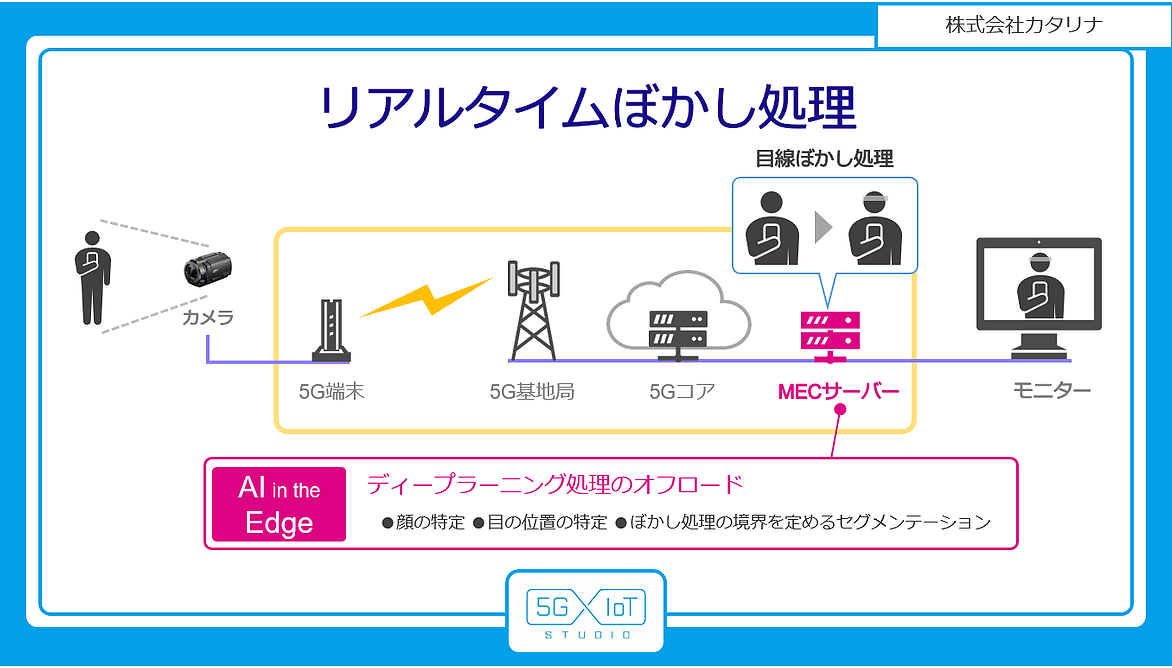 株式会社カタリナ

リアルタイムぼかし処理

目線ぼかし処理

カメラ

5G端末

5G基地局

5Gコア

MECサーバー

モニター

AI in the Edge

ディープラーニング処理のオフロード

●顔の特定 ●目の位置の特定 ●ぼかし処理の境界を定めるセグメンテーション

5G IoT STUDIO